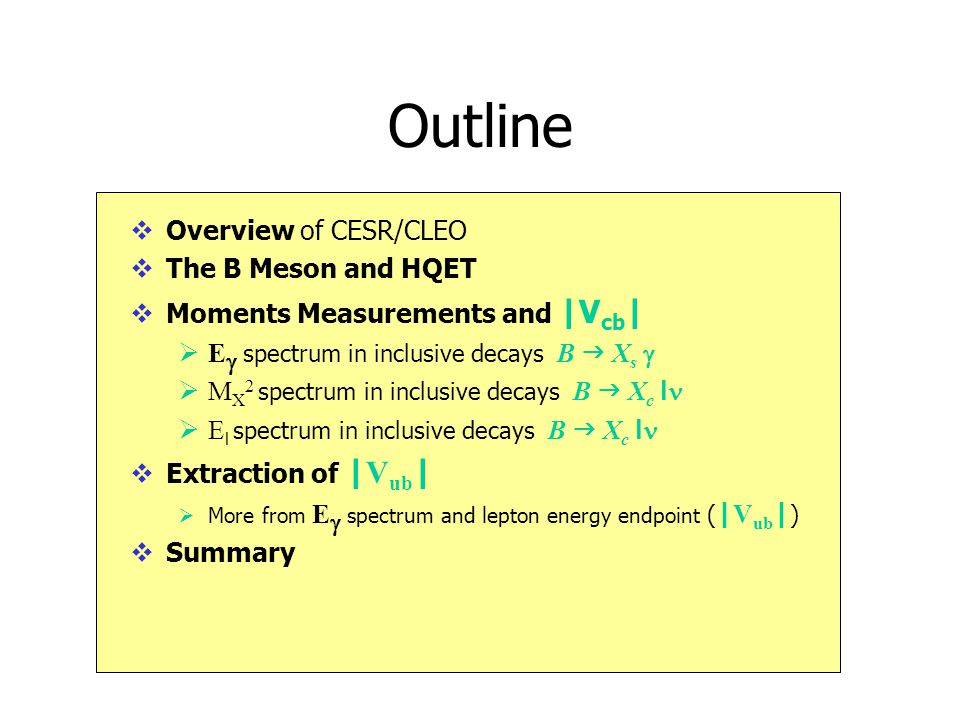 Outline

❖ Overview of CESR/CLEO
❖ The B Meson and HQET
❖ Moments Measurements and $|V_{cb}|$
➢ $E_\gamma$ spectrum in inclusive decays $B \to X_s \gamma$
➢ $M_X^2$ spectrum in inclusive decays $B \to X_c l\nu$
➢ $E_l$ spectrum in inclusive decays $B \to X_c l\nu$
❖ Extraction of $|V_{ub}|$
➢ More from $E_\gamma$ spectrum and lepton energy endpoint ($|V_{ub}|$)
❖ Summary